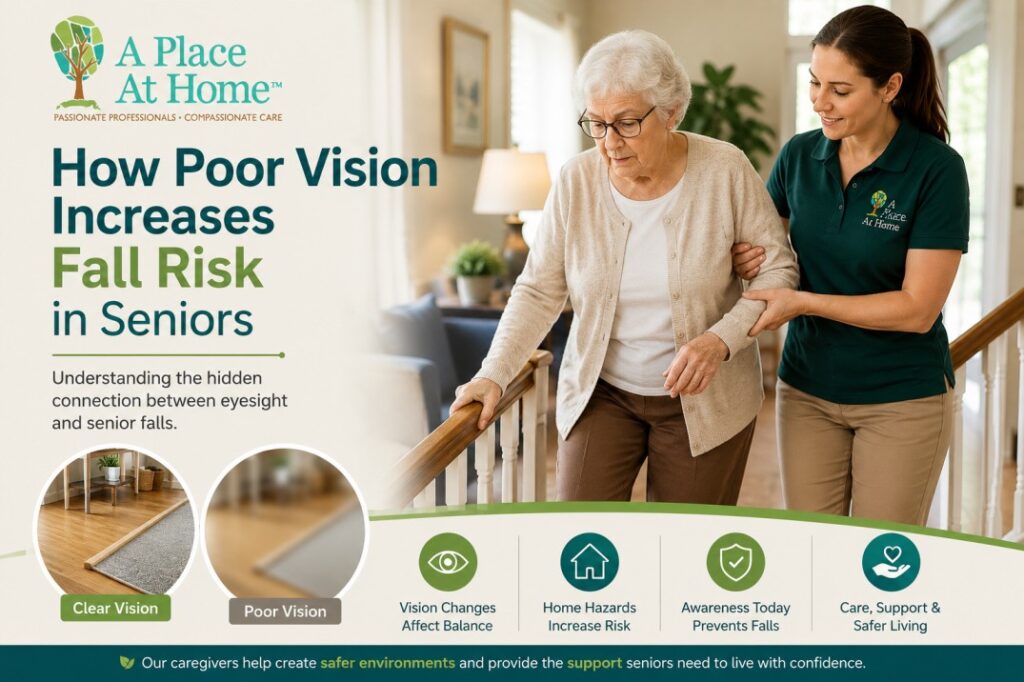 A Place At Home™
PASSIONATE PROFESSIONALS • COMPASSIONATE CARE

How Poor Vision Increases Fall Risk in Seniors

Understanding the hidden connection between eyesight and senior falls.

A Place At Home

Clear Vision

Poor Vision

Vision Changes Affect Balance

Home Hazards Increase Risk

Awareness Today Prevents Falls

Care, Support & Safer Living

Our caregivers help create safer environments and provide the support seniors need to live with confidence.